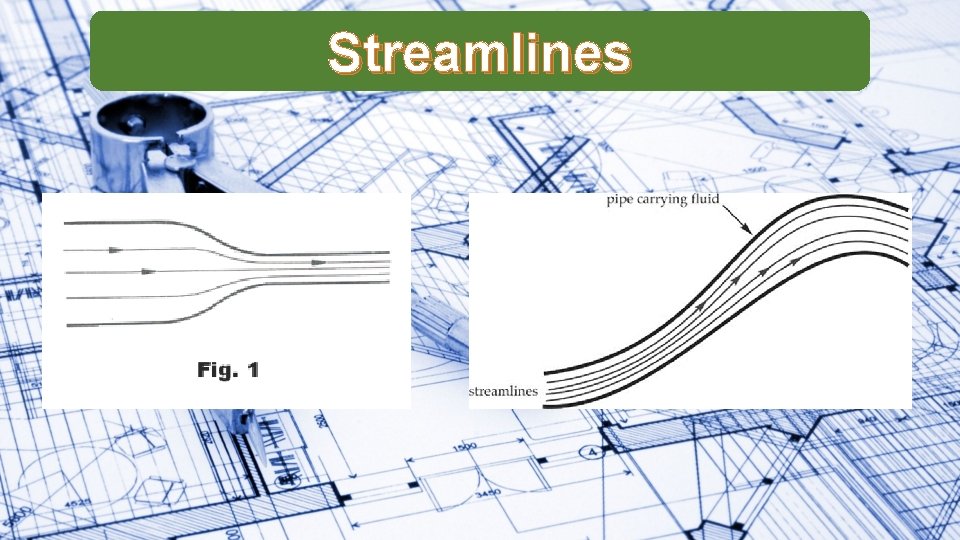 Streamlines

Fig. 1

pipe carrying fluid

streamlines